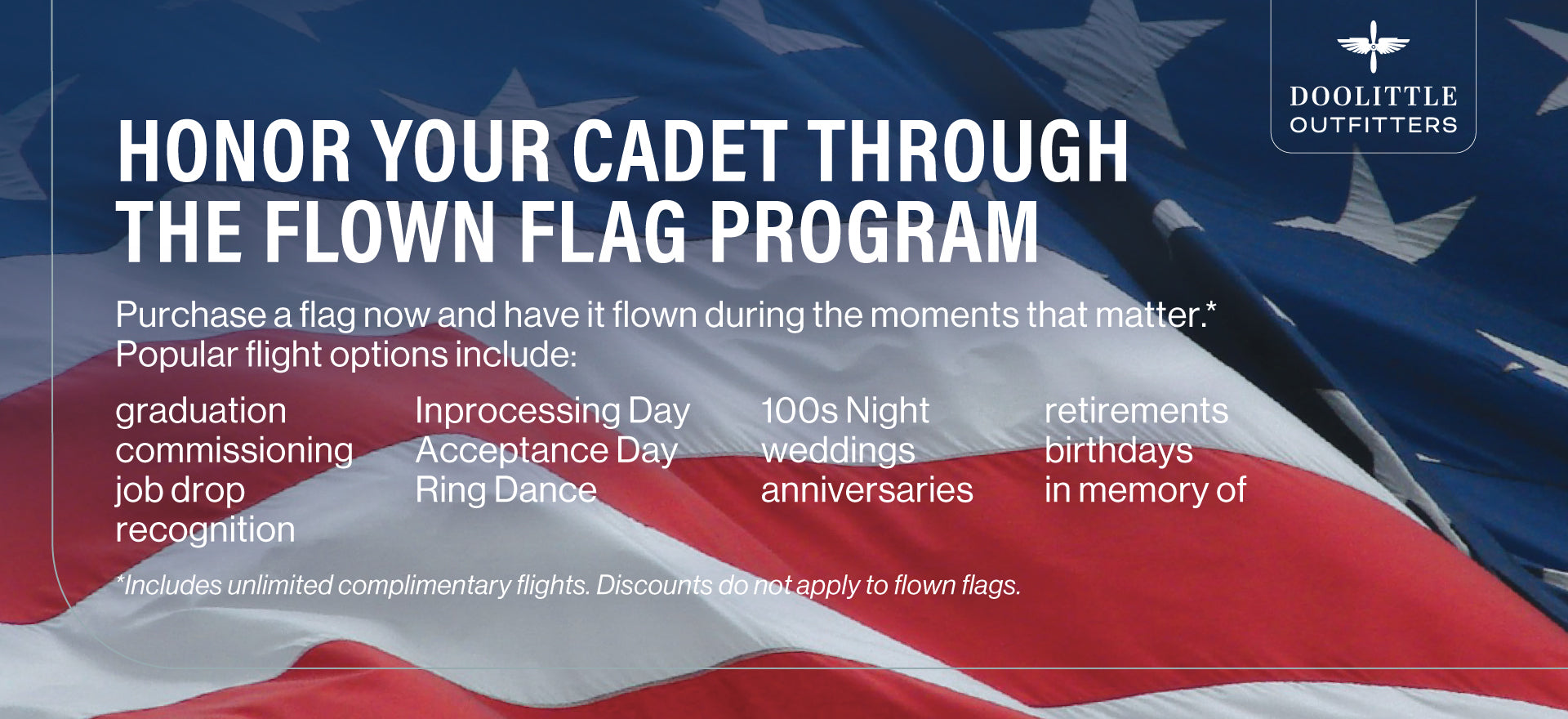 DOOLITTLE
OUTFITTERS

HONOR YOUR CADET THROUGH THE FLOWN FLAG PROGRAM

Purchase a flag now and have it flown during the moments that matter.* Popular flight options include:

graduation
commissioning
job drop
recognition

Inprocessing Day
Acceptance Day
Ring Dance

100s Night
weddings
anniversaries

retirements
birthdays
in memory of

*Includes unlimited complimentary flights. Discounts do not apply to flown flags.